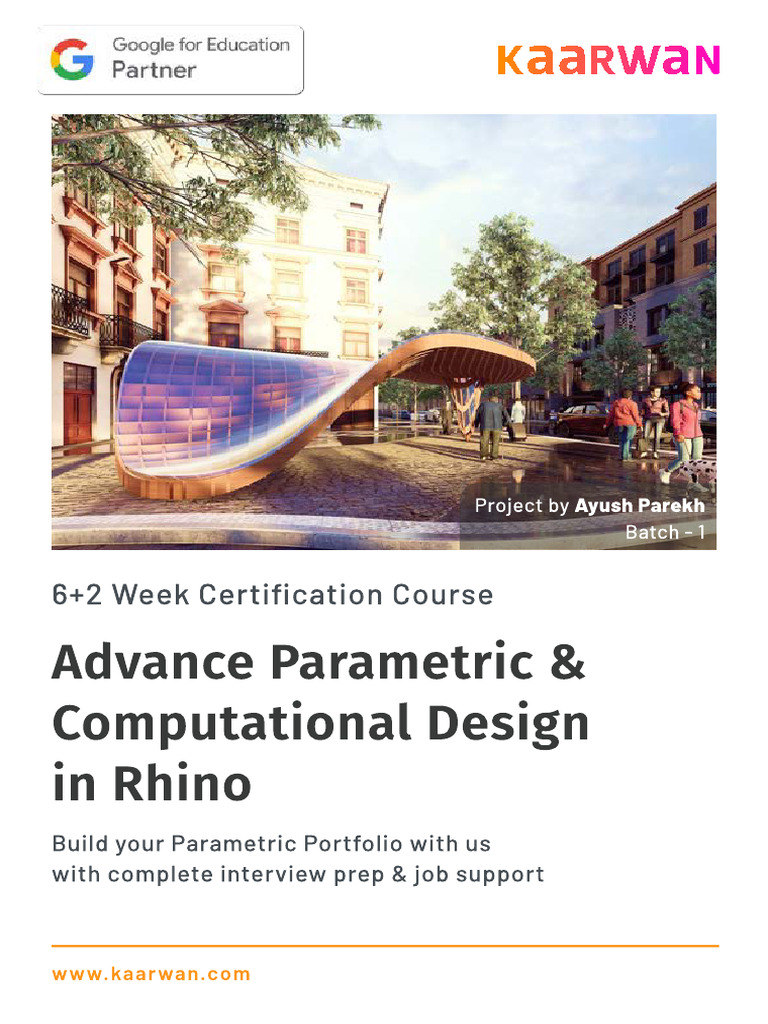 Google for Education
Partner

KAARWAN

Project by Ayush Parekh
Batch - 1

6+2 Week Certification Course

Advance Parametric & Computational Design in Rhino

Build your Parametric Portfolio with us with complete interview prep & job support

www.kaarwan.com